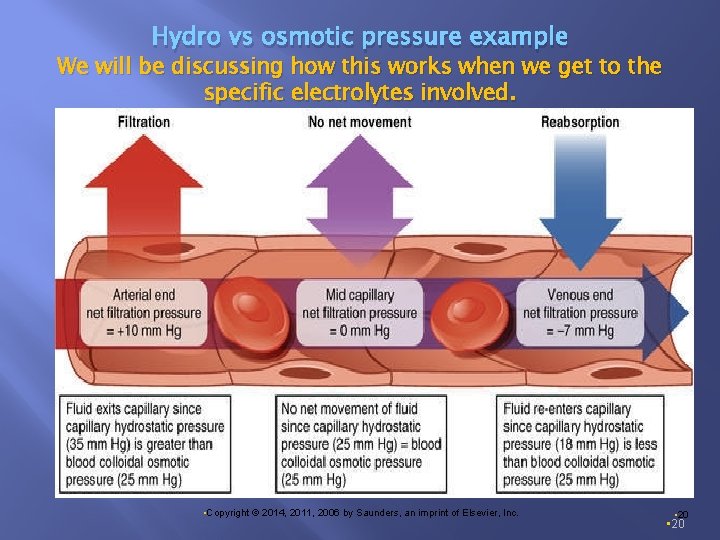 Hydro vs osmotic pressure example
We will be discussing how this works when we get to the specific electrolytes involved.

Filtration

No net movement

Reabsorption

Arterial end net filtration pressure = +10 mm Hg

Mid capillary net filtration pressure = 0 mm Hg

Venous end net filtration pressure = −7 mm Hg

Fluid exits capillary since capillary hydrostatic pressure (35 mm Hg) is greater than blood colloidal osmotic pressure (25 mm Hg)

No net movement of fluid since capillary hydrostatic pressure (25 mm Hg) = blood colloidal osmotic pressure (25 mm Hg)

Fluid re-enters capillary since capillary hydrostatic pressure (18 mm Hg) is less than blood colloidal osmotic pressure (25 mm Hg)

•Copyright © 2014, 2011, 2006 by Saunders, an imprint of Elsevier, Inc.

•20

•20